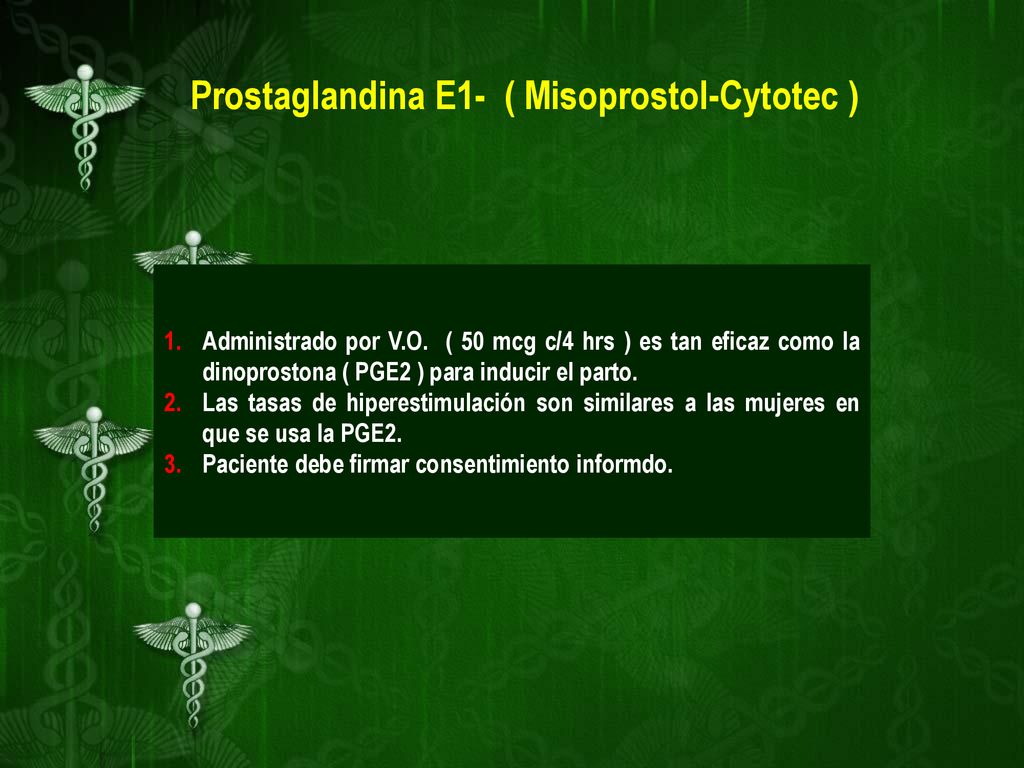 Prostaglandina E1- ( Misoprostol-Cytotec )

1. Administrado por V.O. ( 50 mcg c/4 hrs ) es tan eficaz como la dinoprostona ( PGE2 ) para inducir el parto.
2. Las tasas de hiperestimulación son similares a las mujeres en que se usa la PGE2.
3. Paciente debe firmar consentimiento informdo.